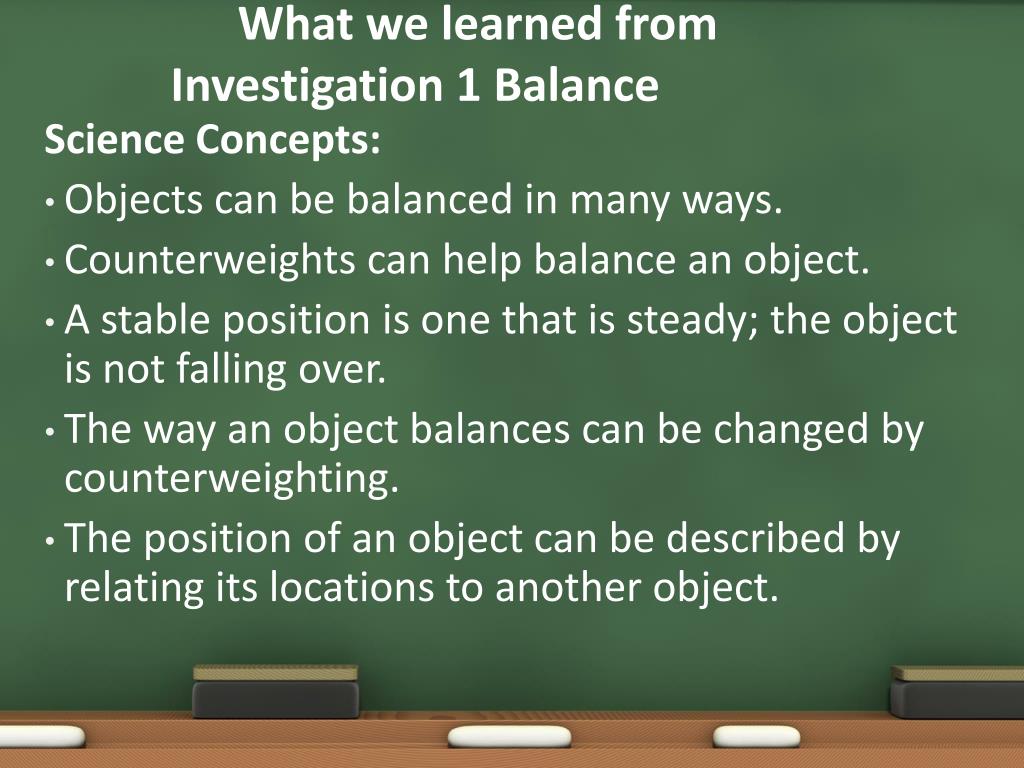 What we learned from Investigation 1 Balance

Science Concepts:

• Objects can be balanced in many ways.
• Counterweights can help balance an object.
• A stable position is one that is steady; the object is not falling over.
• The way an object balances can be changed by counterweighting.
• The position of an object can be described by relating its locations to another object.